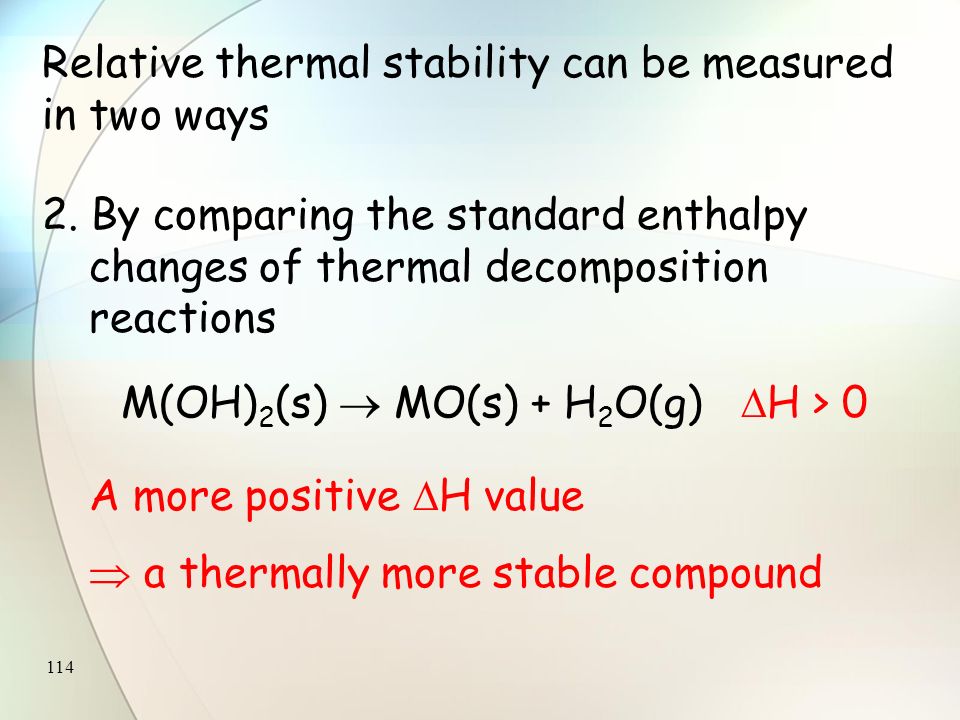 Relative thermal stability can be measured in two ways

2. By comparing the standard enthalpy changes of thermal decomposition reactions

$M(OH)_2(s) \rightarrow MO(s) + H_2O(g)$ $\Delta H > 0$

A more positive $\Delta H$ value

$\Rightarrow$ a thermally more stable compound

114